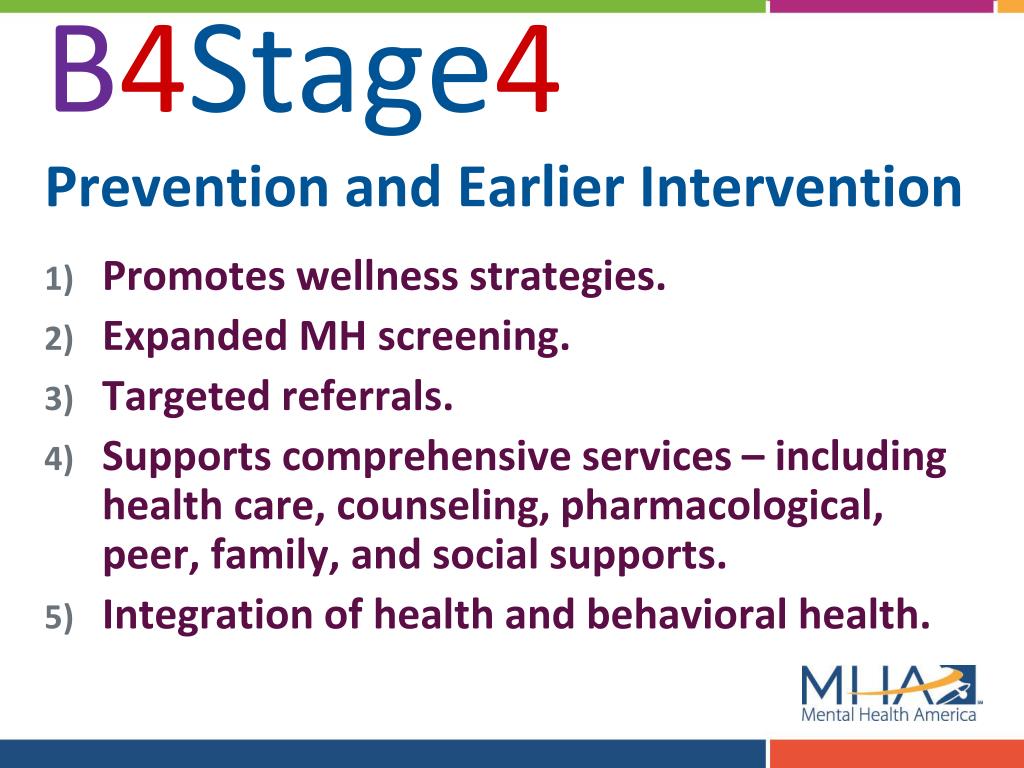 B4Stage4

Prevention and Earlier Intervention

1) Promotes wellness strategies.
2) Expanded MH screening.
3) Targeted referrals.
4) Supports comprehensive services – including health care, counseling, pharmacological, peer, family, and social supports.
5) Integration of health and behavioral health.

MHA
Mental Health America